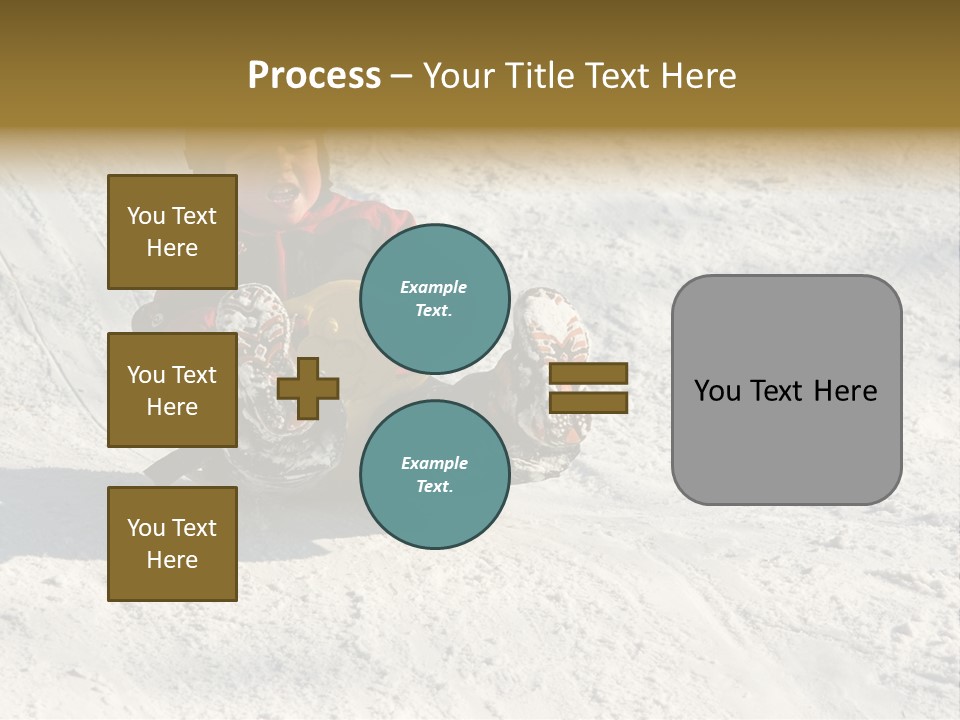 Process – Your Title Text Here

You Text Here

You Text Here

You Text Here

Example Text.

Example Text.

You Text Here